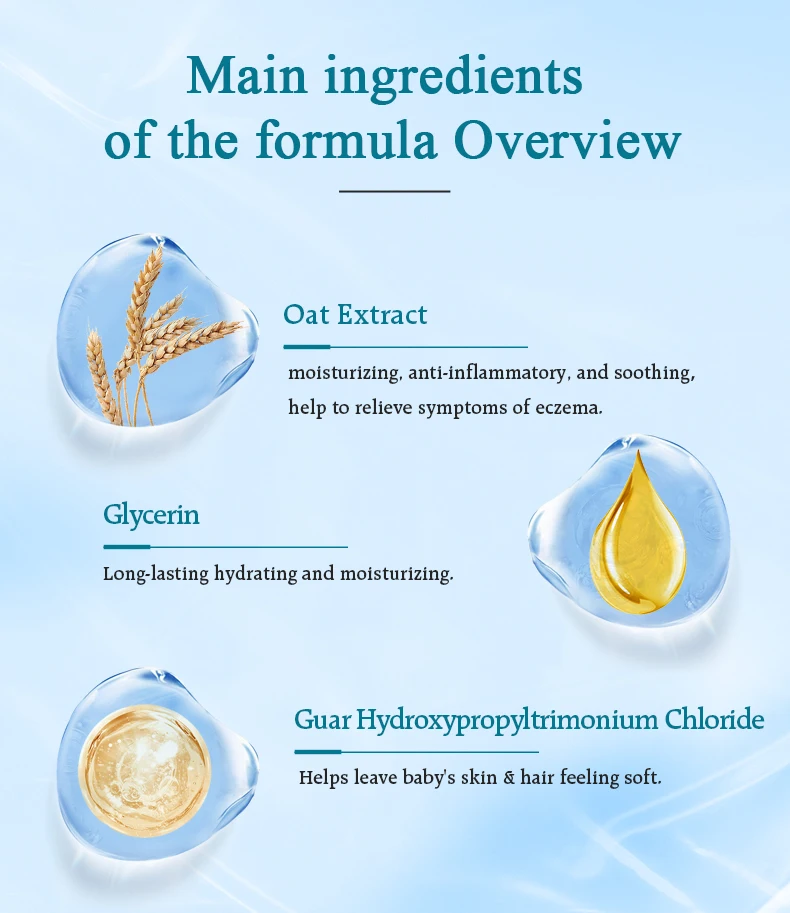 Main ingredients of the formula Overview

Oat Extract

moisturizing, anti-inflammatory, and soothing, help to relieve symptoms of eczema.

Glycerin

Long-lasting hydrating and moisturizing.

Guar Hydroxypropyltrimonium Chloride

Helps leave baby's skin & hair feeling soft.